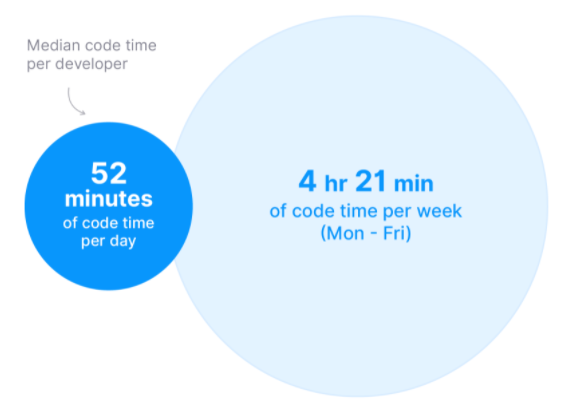 Median code time per developer

52 minutes of code time per day

4 hr 21 min of code time per week (Mon - Fri)